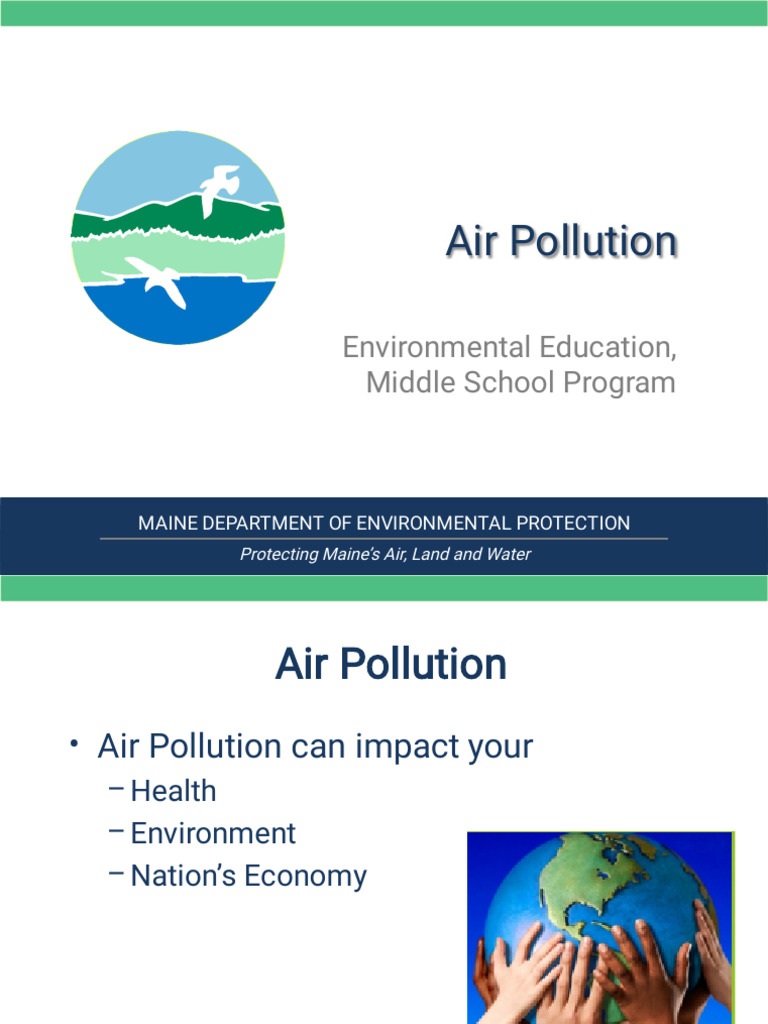 Air Pollution

Environmental Education, Middle School Program

MAINE DEPARTMENT OF ENVIRONMENTAL PROTECTION

Protecting Maine's Air, Land and Water

Air Pollution

• Air Pollution can impact your
– Health
– Environment
– Nation's Economy